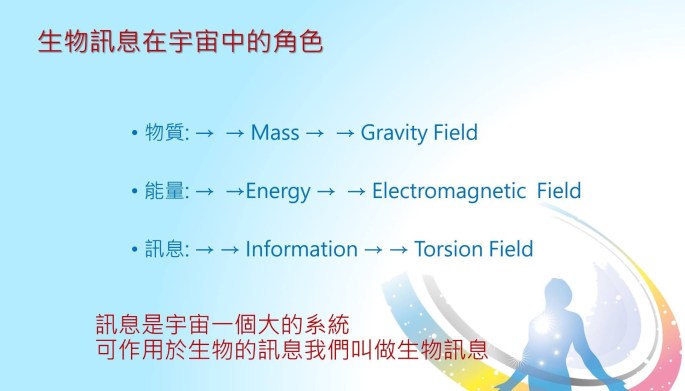 生物訊息在宇宙中的角色

• 物質: → → Mass → → Gravity Field

• 能量: → →Energy → → Electromagnetic Field

• 訊息: → → Information → → Torsion Field

訊息是宇宙一個大的系統
可作用於生物的訊息我們叫做生物訊息